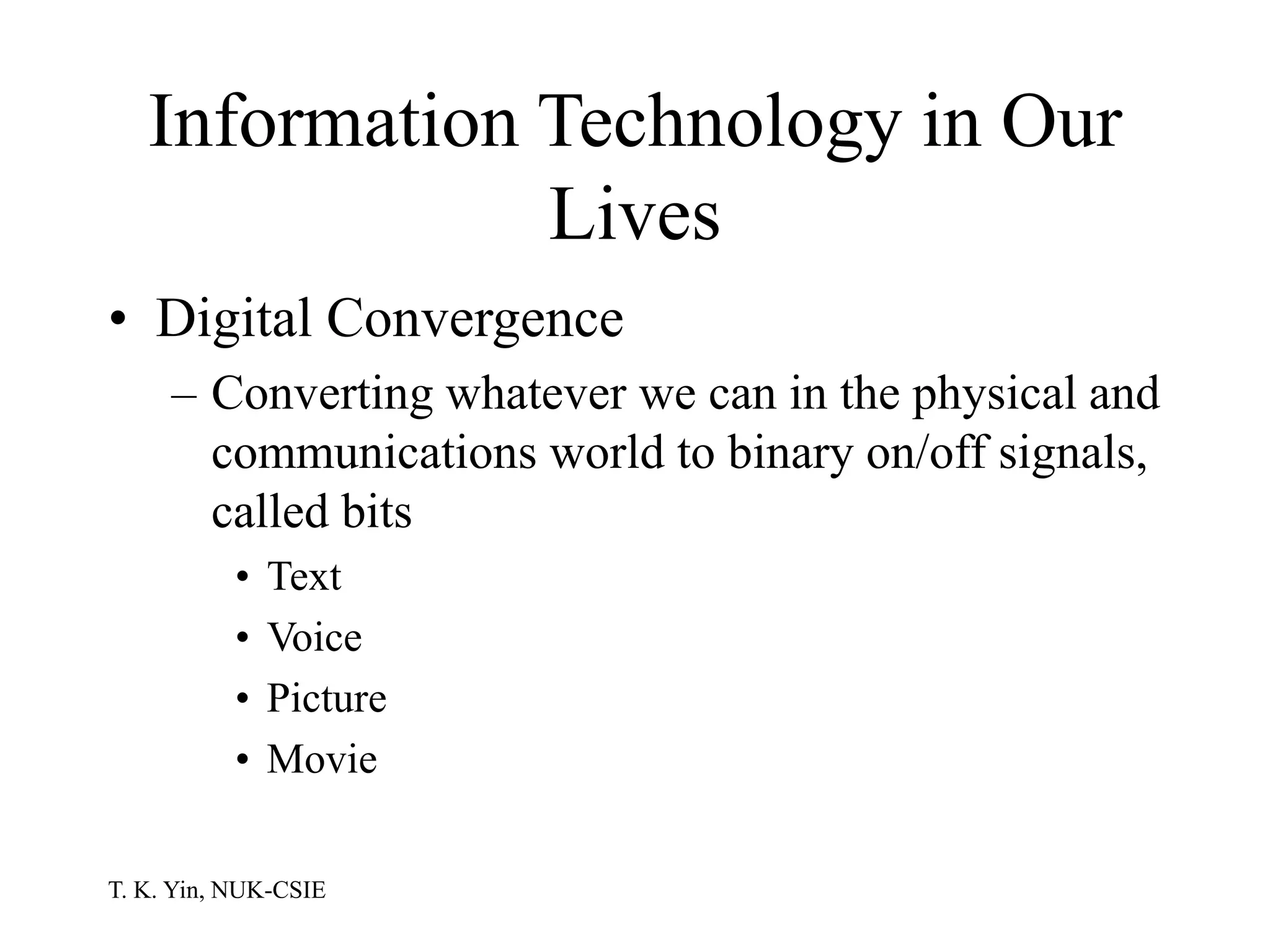 Information Technology in Our Lives

• Digital Convergence
– Converting whatever we can in the physical and communications world to binary on/off signals, called bits
• Text
• Voice
• Picture
• Movie

T. K. Yin, NUK-CSIE